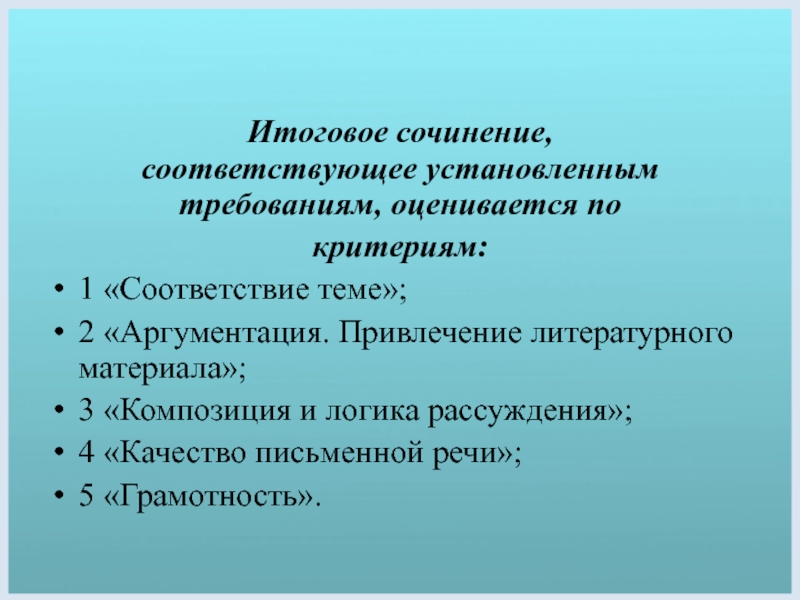 Итоговое сочинение, соответствующее установленным требованиям, оценивается по критериям:

• 1 «Соответствие теме»;
• 2 «Аргументация. Привлечение литературного материала»;
• 3 «Композиция и логика рассуждения»;
• 4 «Качество письменной речи»;
• 5 «Грамотность».